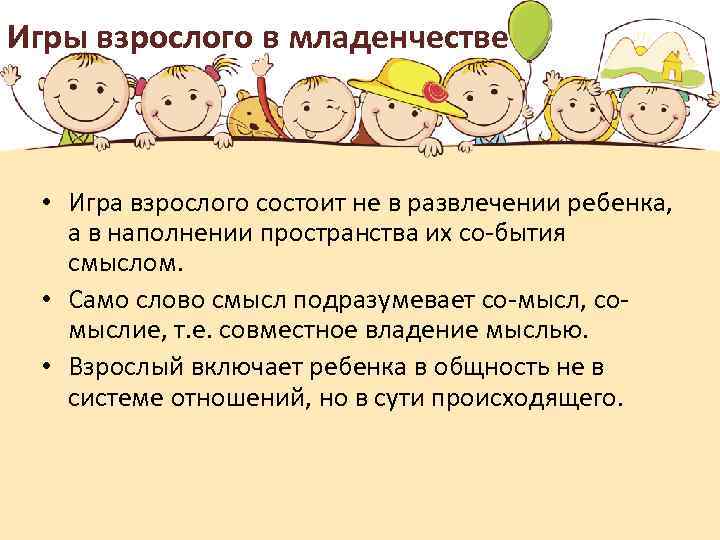 Игры взрослого в младенчестве

• Игра взрослого состоит не в развлечении ребенка, а в наполнении пространства их со-бытия смыслом.

• Само слово смысл подразумевает со-мысл, со-мыслие, т.е. совместное владение мыслью.

• Взрослый включает ребенка в общность не в системе отношений, но в сути происходящего.